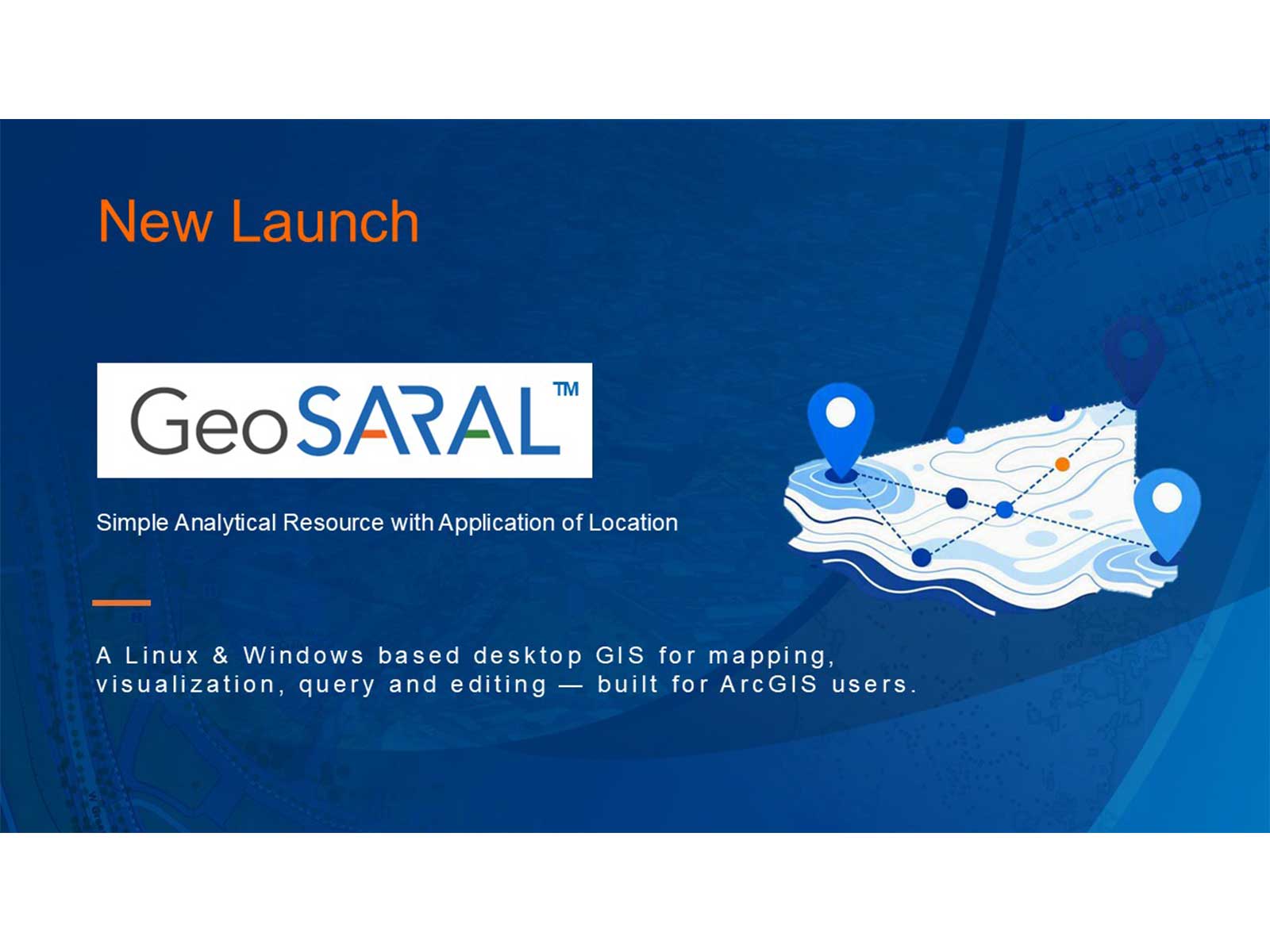 New Launch

GeoSARAL™

Simple Analytical Resource with Application of Location

A Linux & Windows based desktop GIS for mapping, visualization, query and editing — built for ArcGIS users.